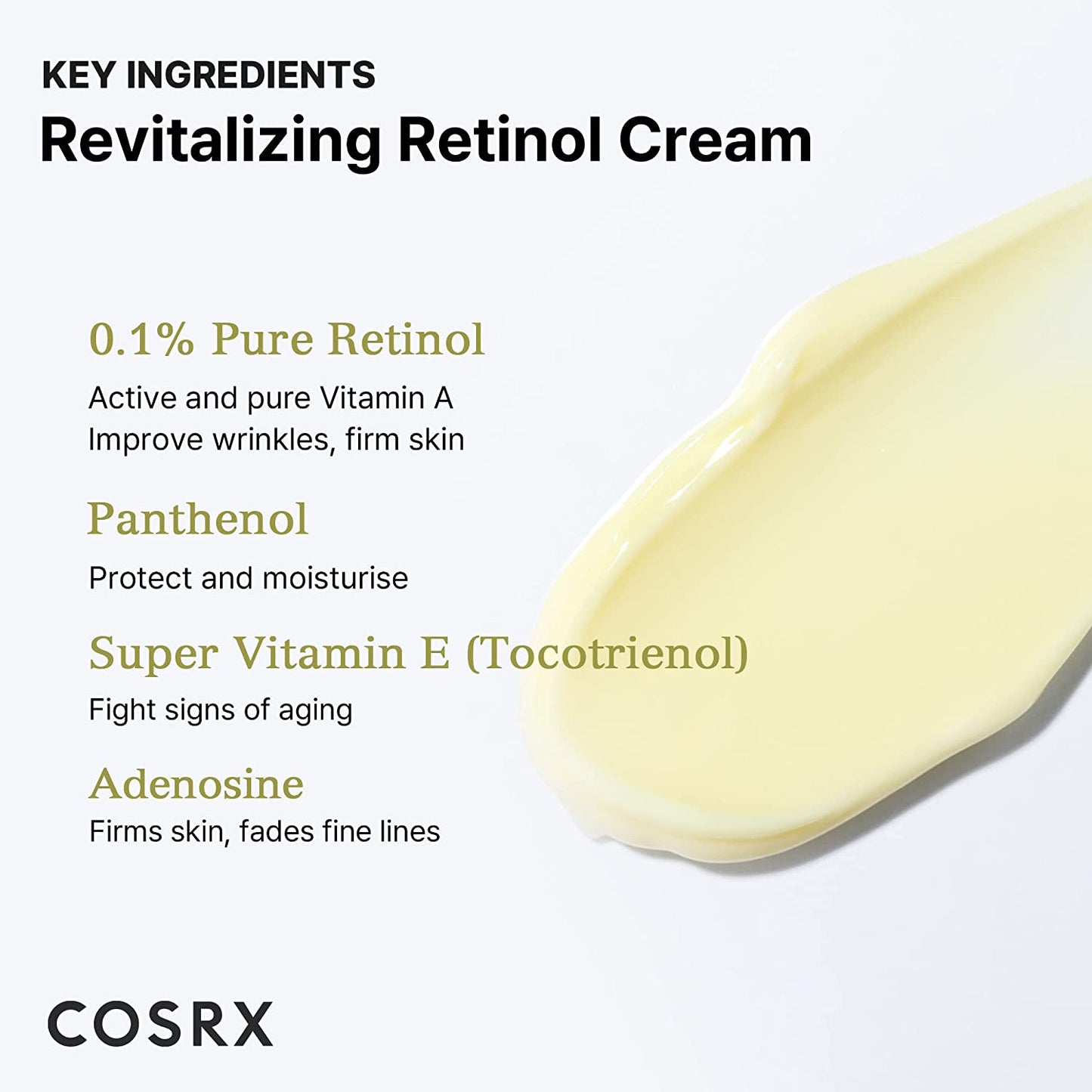 KEY INGREDIENTS
Revitalizing Retinol Cream

0.1% Pure Retinol
Active and pure Vitamin A
Improve wrinkles, firm skin

Panthenol
Protect and moisturise

Super Vitamin E (Tocotrienol)
Fight signs of aging

Adenosine
Firms skin, fades fine lines

COSRX